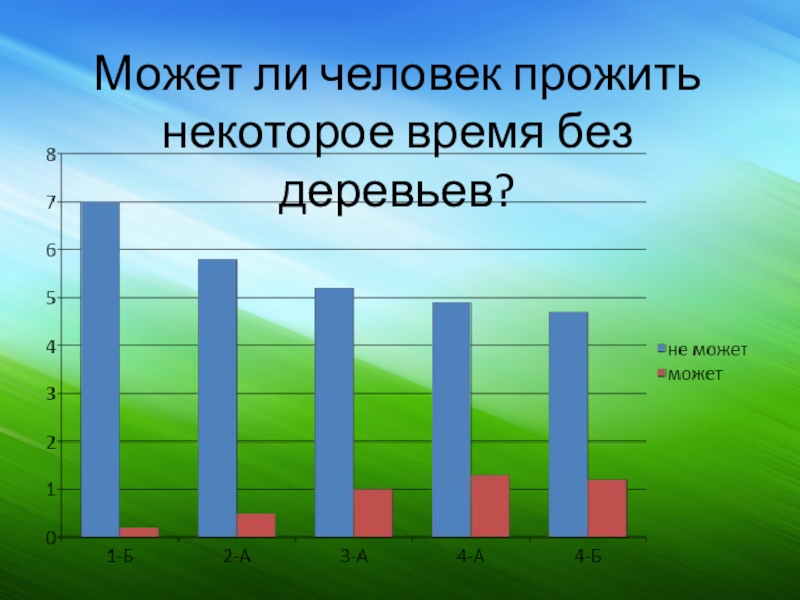 Может ли человек прожить некоторое время без деревьев?

8
7
6
5
4
3
2
1
0

1-Б
2-А
3-А
4-А
4-Б

не может
может